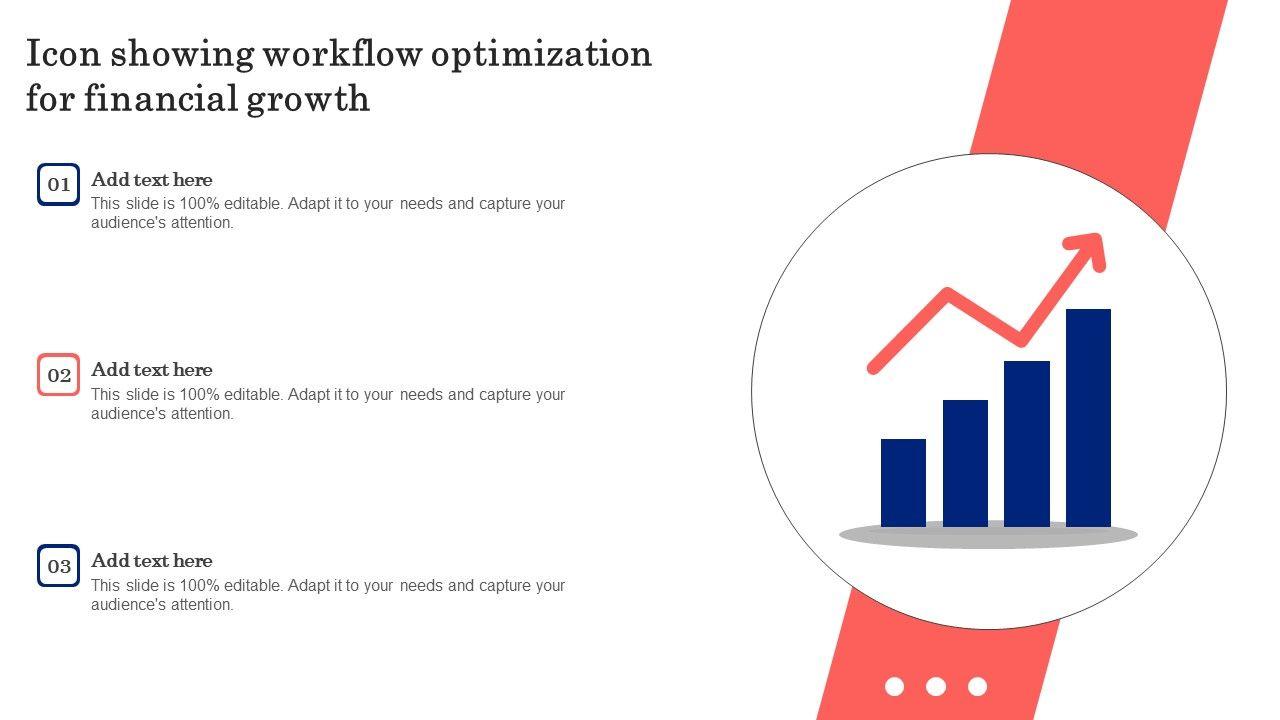 Icon showing workflow optimization for financial growth

01
Add text here
This slide is 100% editable. Adapt it to your needs and capture your audience's attention.

02
Add text here
This slide is 100% editable. Adapt it to your needs and capture your audience's attention.

03
Add text here
This slide is 100% editable. Adapt it to your needs and capture your audience's attention.